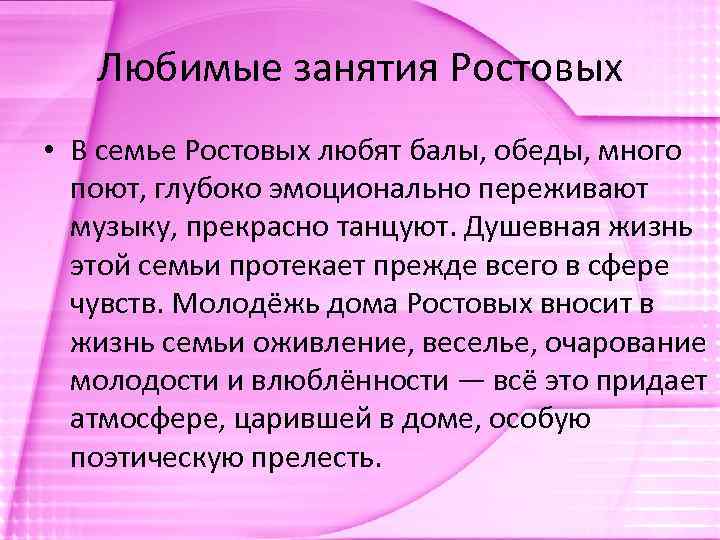 Любимые занятия Ростовых

• В семье Ростовых любят балы, обеды, много поют, глубоко эмоционально переживают музыку, прекрасно танцуют. Душевная жизнь этой семьи протекает прежде всего в сфере чувств. Молодёжь дома Ростовых вносит в жизнь семьи оживление, веселье, очарование молодости и влюблённости — всё это придает атмосфере, царившей в доме, особую поэтическую прелесть.